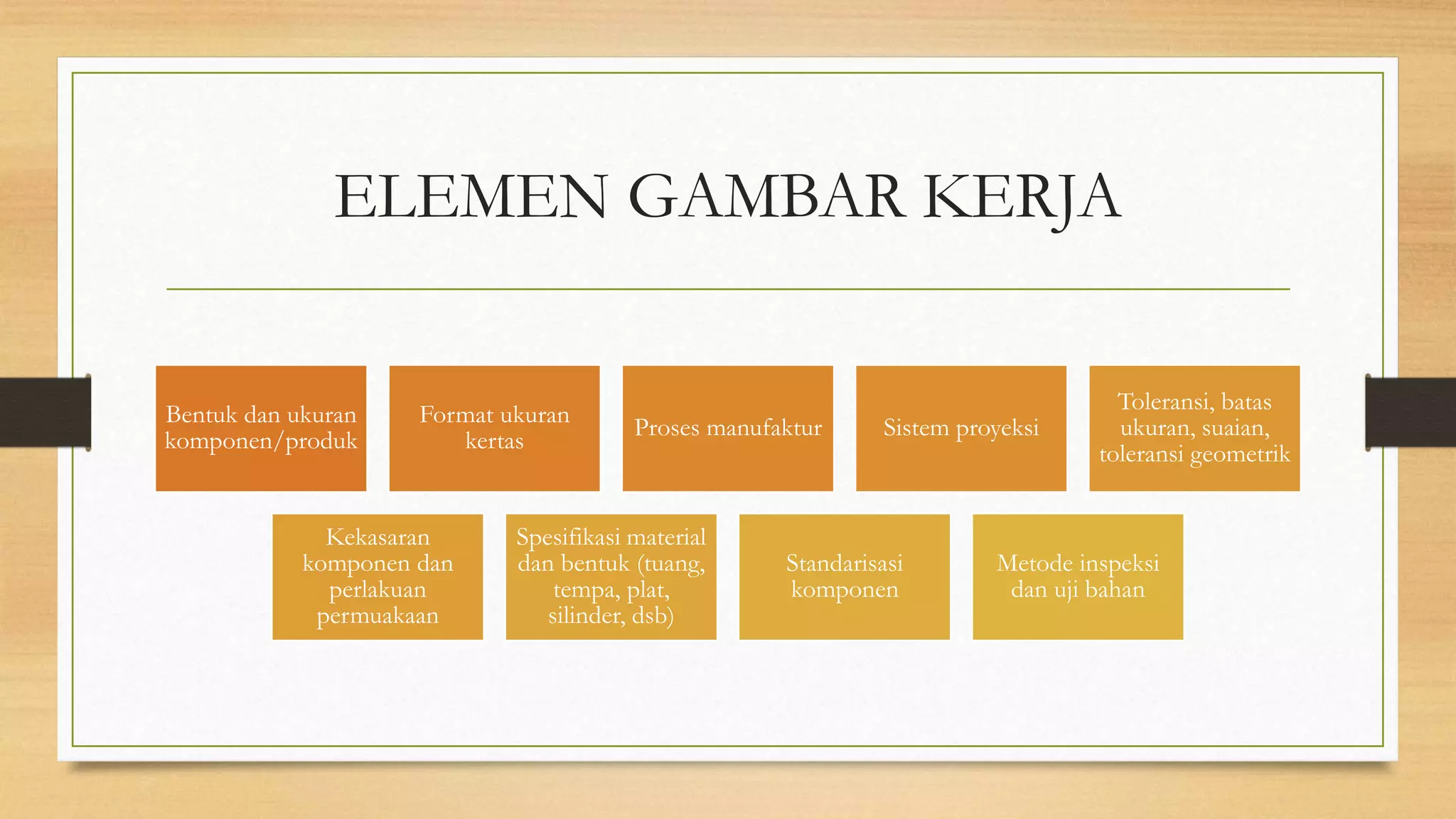 ELEMEN GAMBAR KERJA

Bentuk dan ukuran komponen/produk

Format ukuran kertas

Proses manufaktur

Sistem proyeksi

Toleransi, batas ukuran, suaian, toleransi geometrik

Kekasaran komponen dan perlakuan permuakaan

Spesifikasi material dan bentuk (tuang, tempa, plat, silinder, dsb)

Standarisasi komponen

Metode inspeksi dan uji bahan